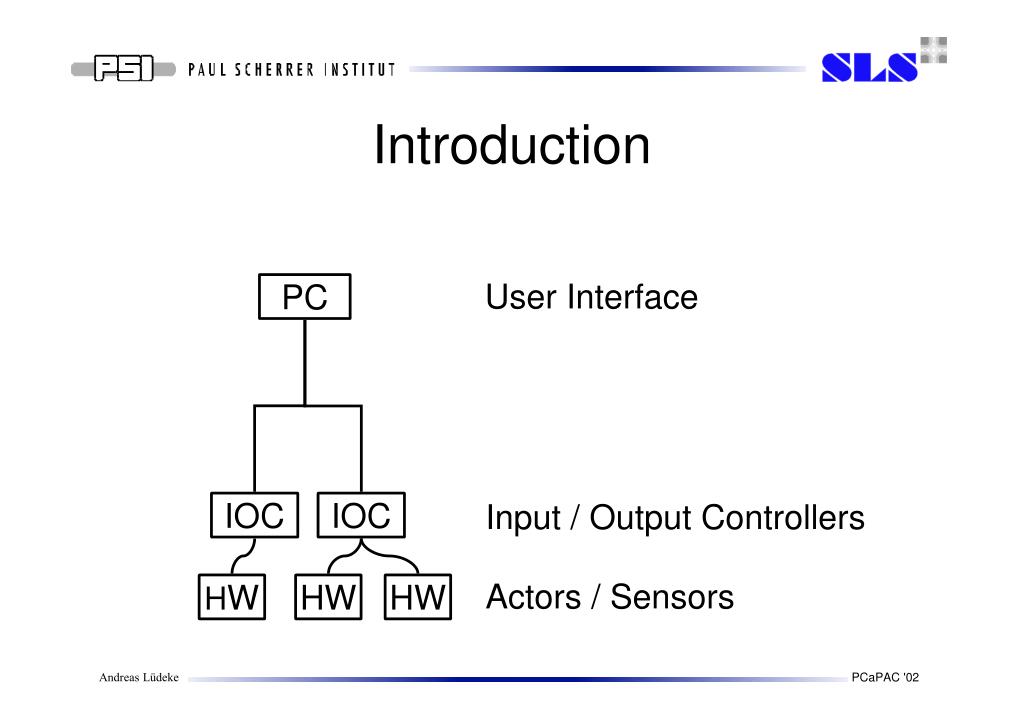 PSI PAUL SCHERRER INSTITUT

SLS

Introduction

PC

User Interface

IOC

IOC

Input / Output Controllers

HW

HW

HW

Actors / Sensors

Andreas Lüdeke

PCaPAC '02